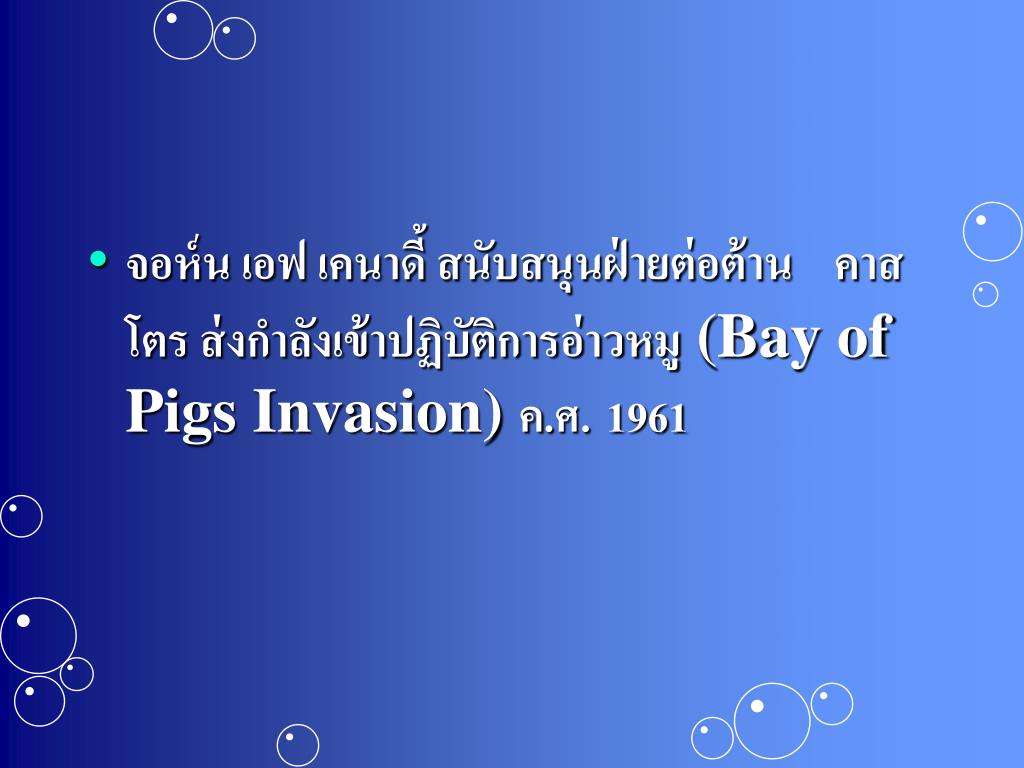 • จอห์น เอฟ เคนาดี้ สนับสนุนฝ่ายต่อต้าน คาสโตร ส่งกำลังเข้าปฏิบัติการอ่าวหมู (Bay of Pigs Invasion) ค.ศ. 1961